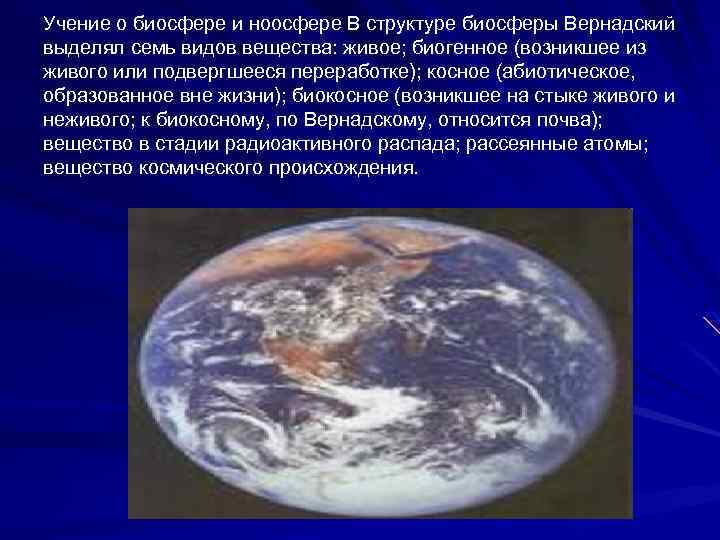 Учение о биосфере и ноосфере В структуре биосферы Вернадский выделял семь видов вещества: живое; биогенное (возникшее из живого или подвергшееся переработке); косное (абиотическое, образованное вне жизни); биокосное (возникшее на стыке живого и неживого; к биокосному, по Вернадскому, относится почва); вещество в стадии радиоактивного распада; рассеянные атомы; вещество космического происхождения.